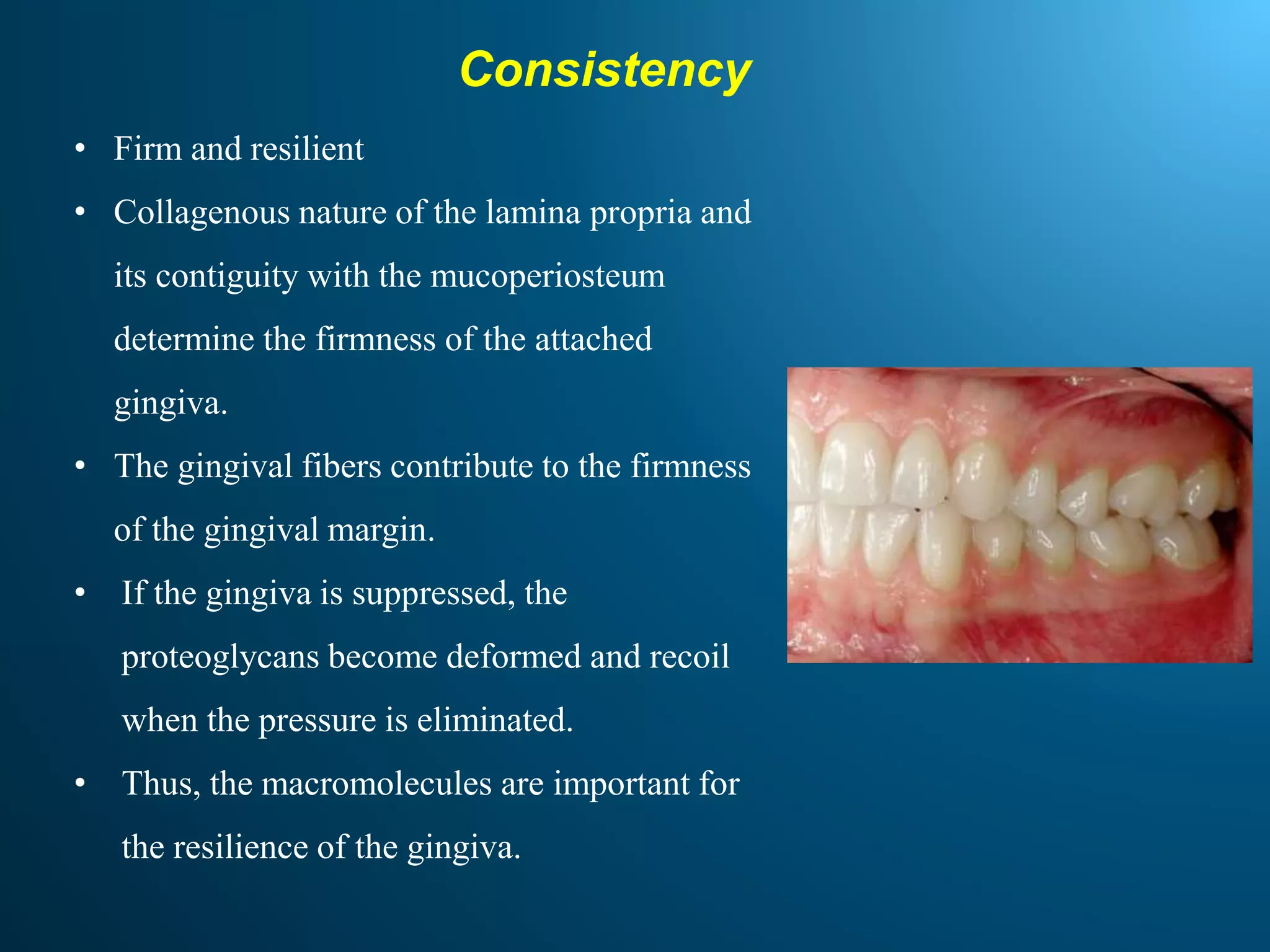 Consistency

• Firm and resilient
• Collagenous nature of the lamina propria and its contiguity with the mucoperiosteum determine the firmness of the attached gingiva.
• The gingival fibers contribute to the firmness of the gingival margin.
• If the gingiva is suppressed, the proteoglycans become deformed and recoil when the pressure is eliminated.
• Thus, the macromolecules are important for the resilience of the gingiva.